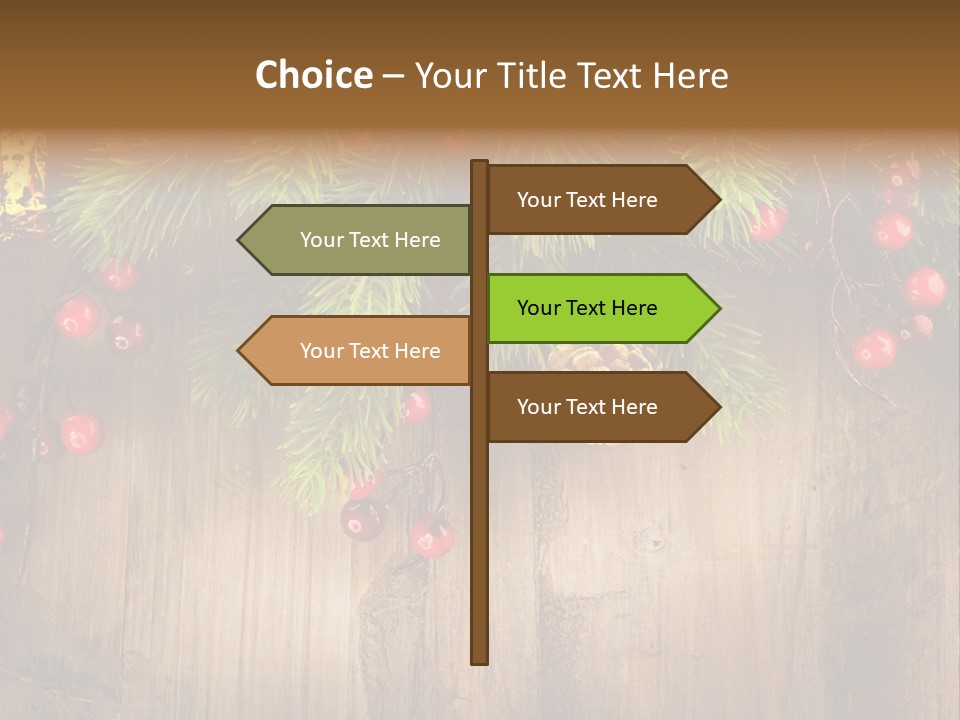 Choice – Your Title Text Here

Your Text Here

Your Text Here

Your Text Here

Your Text Here

Your Text Here